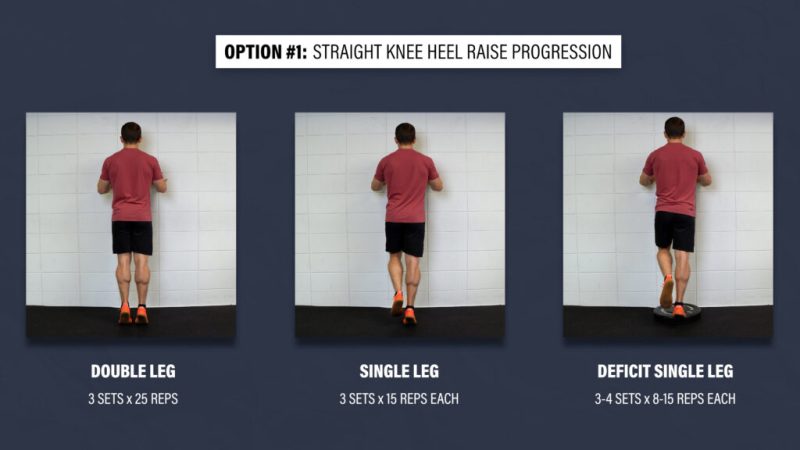 OPTION #1: STRAIGHT KNEE HEEL RAISE PROGRESSION

DOUBLE LEG
3 SETS x 25 REPS

SINGLE LEG
3 SETS x 15 REPS EACH

DEFICIT SINGLE LEG
3-4 SETS x 8-15 REPS EACH